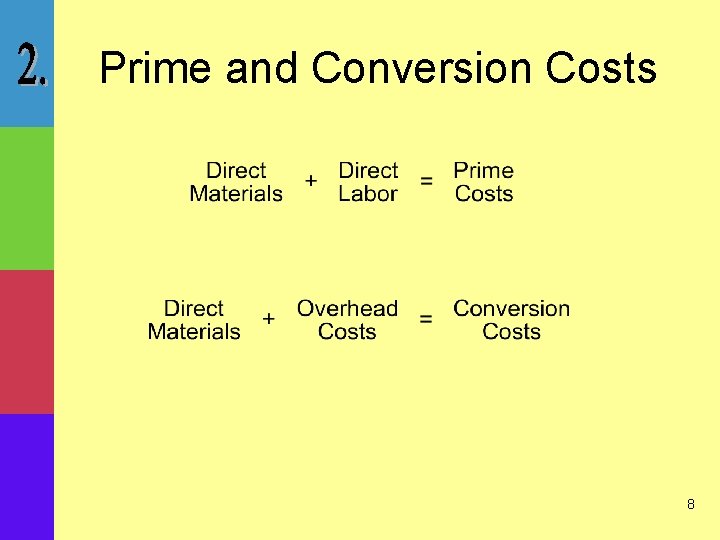 2.

Prime and Conversion Costs

Direct Materials + Direct Labor = Prime Costs

Direct Materials + Overhead Costs = Conversion Costs

8